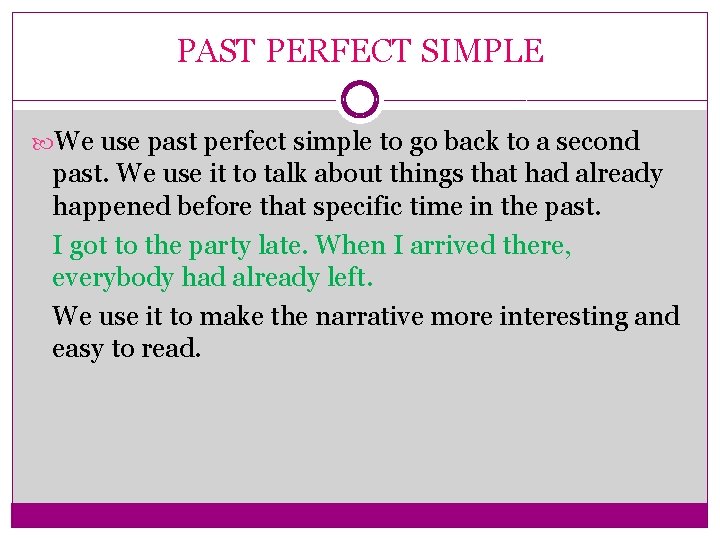 PAST PERFECT SIMPLE

We use past perfect simple to go back to a second past. We use it to talk about things that had already happened before that specific time in the past.

I got to the party late. When I arrived there, everybody had already left.

We use it to make the narrative more interesting and easy to read.